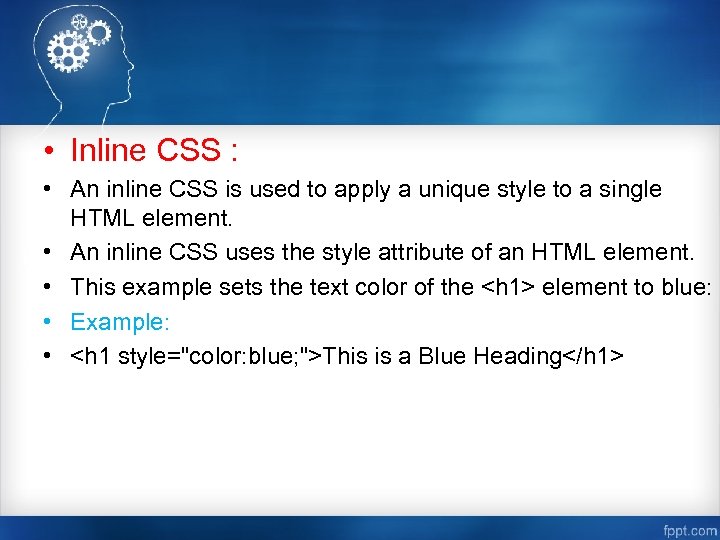 • Inline CSS :

• An inline CSS is used to apply a unique style to a single HTML element.

• An inline CSS uses the style attribute of an HTML element.

• This example sets the text color of the <h1> element to blue:

• Example:

• <h1 style="color:blue;">This is a Blue Heading</h1>

fppt.com